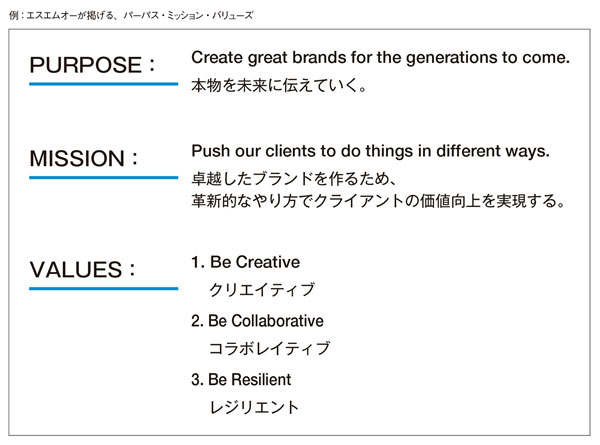 例：エスエムオーが掲げる、パーパス・ミッション・バリューズ

PURPOSE：

Create great brands for the generations to come.
本物を未来に伝えていく。

MISSION：

Push our clients to do things in different ways.
卓越したブランドを作るため、
革新的なやり方でクライアントの価値向上を実現する。

VALUES：

1. Be Creative
クリエイティブ

2. Be Collaborative
コラボレイティブ

3. Be Resilient
レジリエント